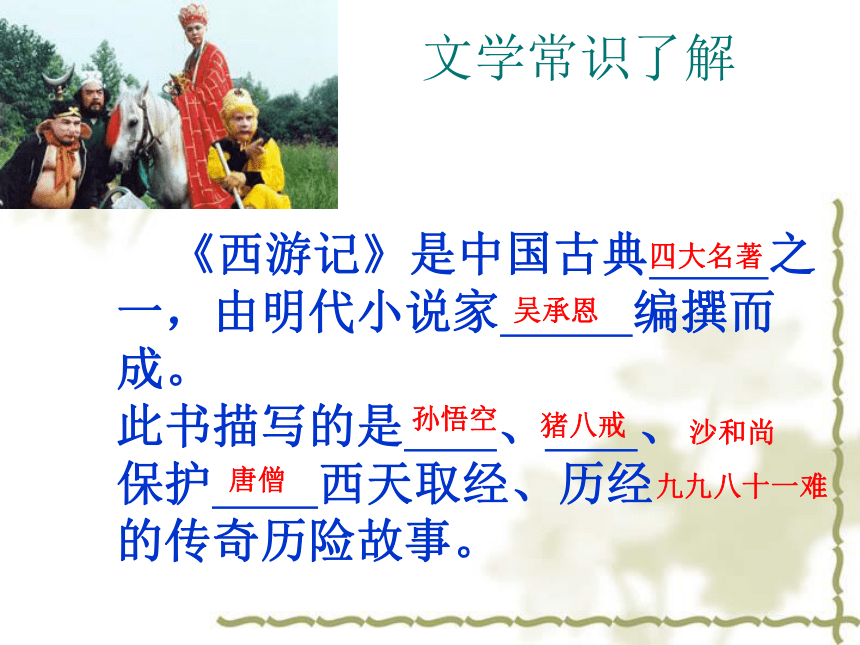 文学常识了解

《西游记》是中国古典四大名著之一，由明代小说家吴承恩编撰而成。
此书描写的是孙悟空、猪八戒、沙和尚保护唐僧西天取经、历经九九八十一难的传奇历险故事。